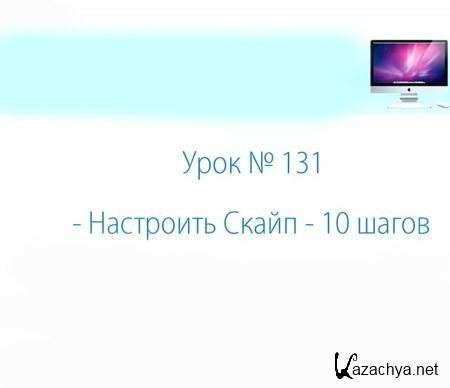 Урок № 131

- Настроить Скайп - 10 шагов

Kazachya.net